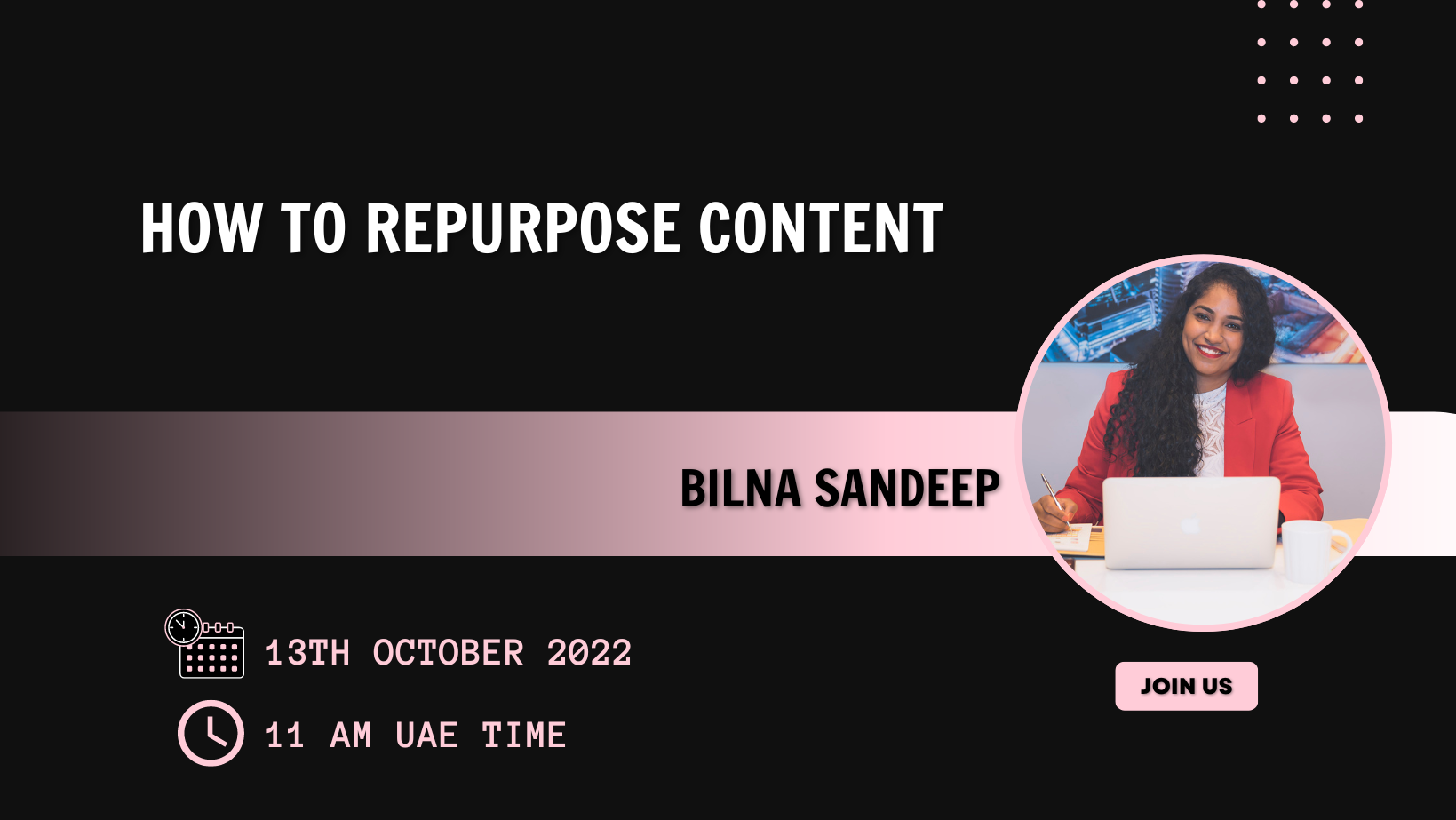 HOW TO REPURPOSE CONTENT

BILNA SANDEEP

13TH OCTOBER 2022

11 AM UAE TIME

JOIN US